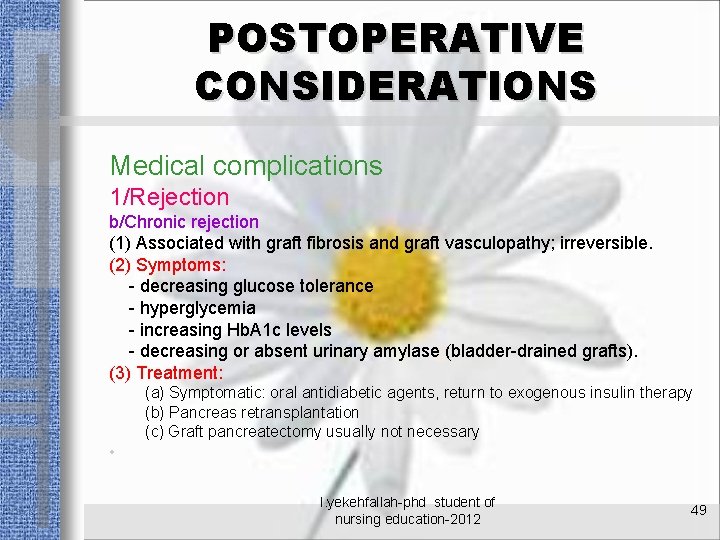 POSTOPERATIVE CONSIDERATIONS

Medical complications

1/Rejection

b/Chronic rejection

(1) Associated with graft fibrosis and graft vasculopathy; irreversible.

(2) Symptoms:

- decreasing glucose tolerance
- hyperglycemia
- increasing HbA1c levels
- decreasing or absent urinary amylase (bladder-drained grafts).

(3) Treatment:

(a) Symptomatic: oral antidiabetic agents, return to exogenous insulin therapy
(b) Pancreas retransplantation
(c) Graft pancreatectomy usually not necessary

l.yekehfallah-phd student of nursing education-2012

49